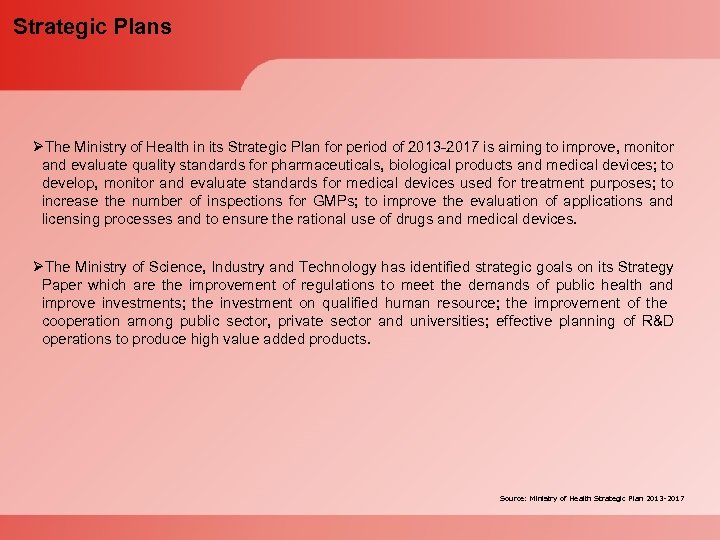 Strategic Plans

➢The Ministry of Health in its Strategic Plan for period of 2013-2017 is aiming to improve, monitor and evaluate quality standards for pharmaceuticals, biological products and medical devices; to develop, monitor and evaluate standards for medical devices used for treatment purposes; to increase the number of inspections for GMPs; to improve the evaluation of applications and licensing processes and to ensure the rational use of drugs and medical devices.

➢The Ministry of Science, Industry and Technology has identified strategic goals on its Strategy Paper which are the improvement of regulations to meet the demands of public health and improve investments; the investment on qualified human resource; the improvement of the cooperation among public sector, private sector and universities; effective planning of R&D operations to produce high value added products.

Source: Ministry of Health Strategic Plan 2013-2017